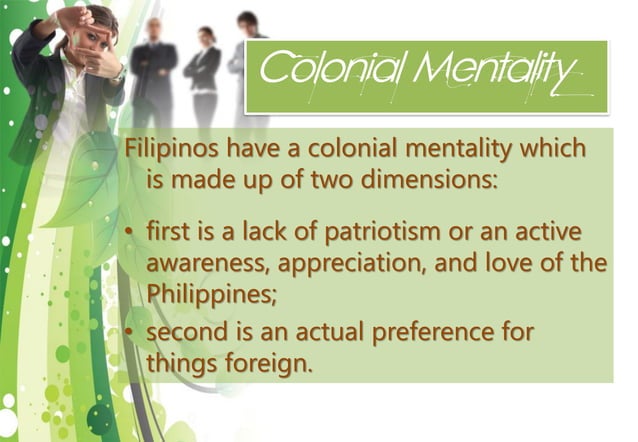 Colonial Mentality

Filipinos have a colonial mentality which is made up of two dimensions:

• first is a lack of patriotism or an active awareness, appreciation, and love of the Philippines;

• second is an actual preference for things foreign.